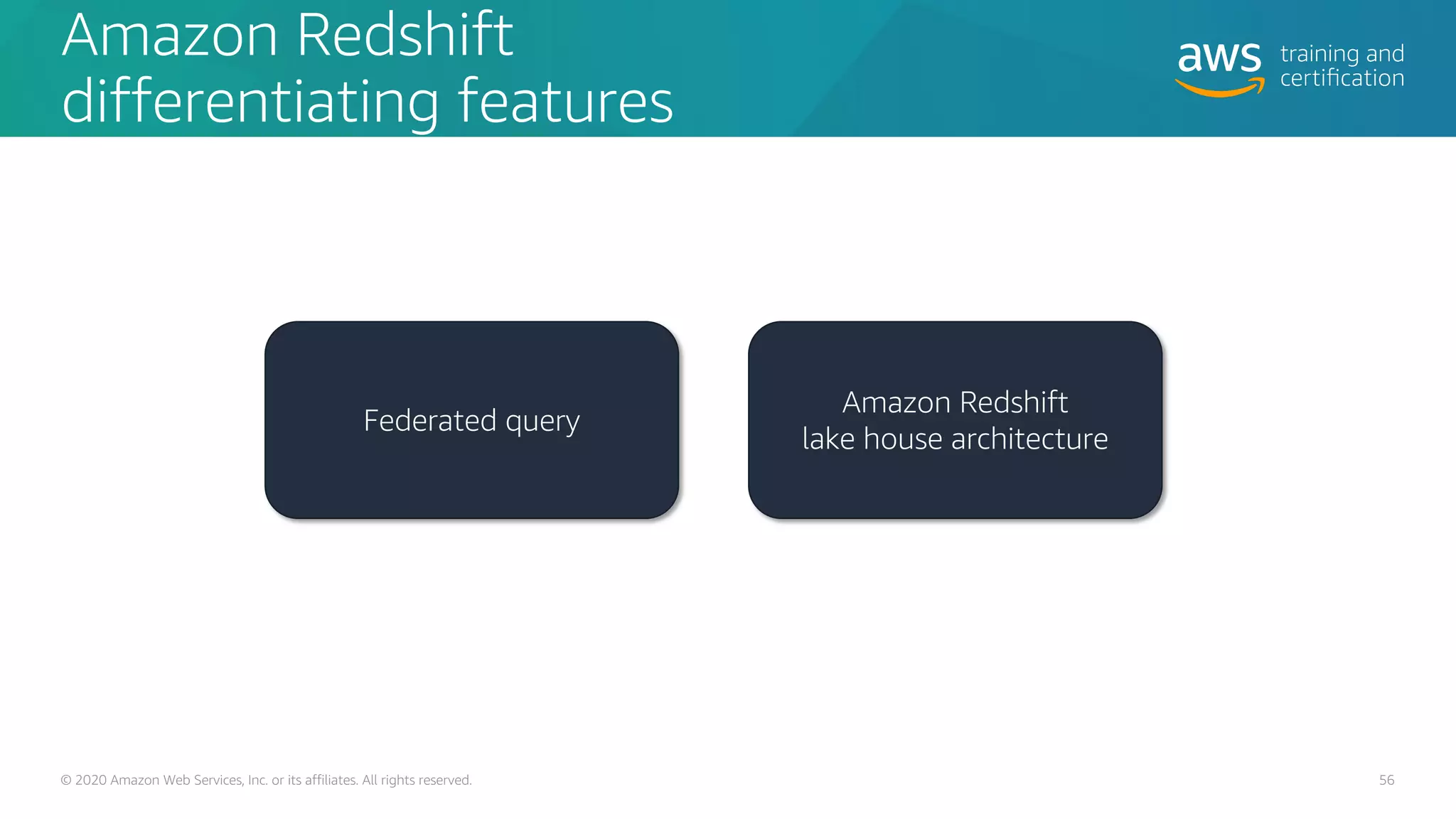 Amazon Redshift differentiating features

aws training and certification

Federated query

Amazon Redshift
lake house architecture

© 2020 Amazon Web Services, Inc. or its affiliates. All rights reserved.

56